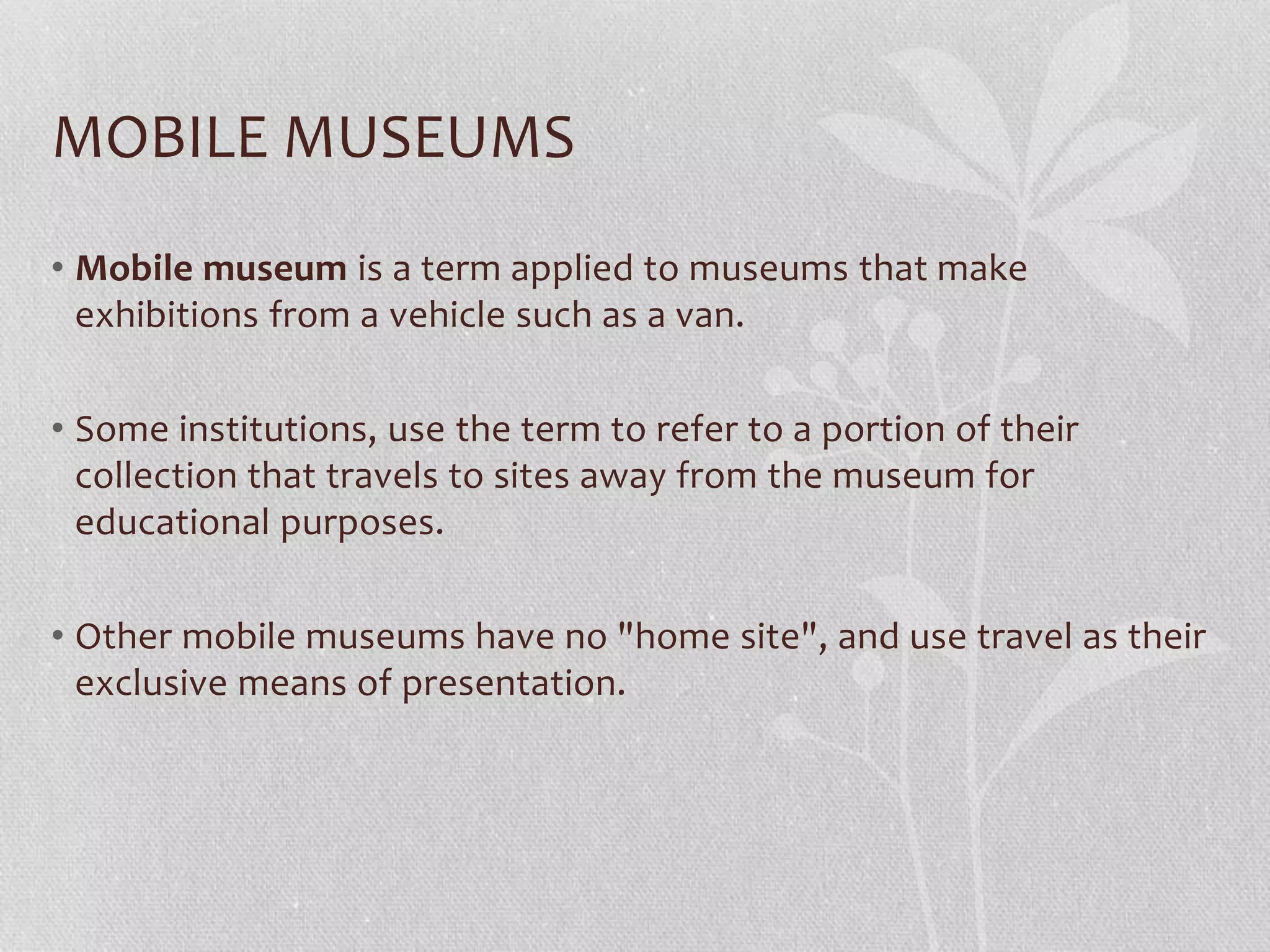 MOBILE MUSEUMS

• Mobile museum is a term applied to museums that make exhibitions from a vehicle such as a van.

• Some institutions, use the term to refer to a portion of their collection that travels to sites away from the museum for educational purposes.

• Other mobile museums have no "home site", and use travel as their exclusive means of presentation.